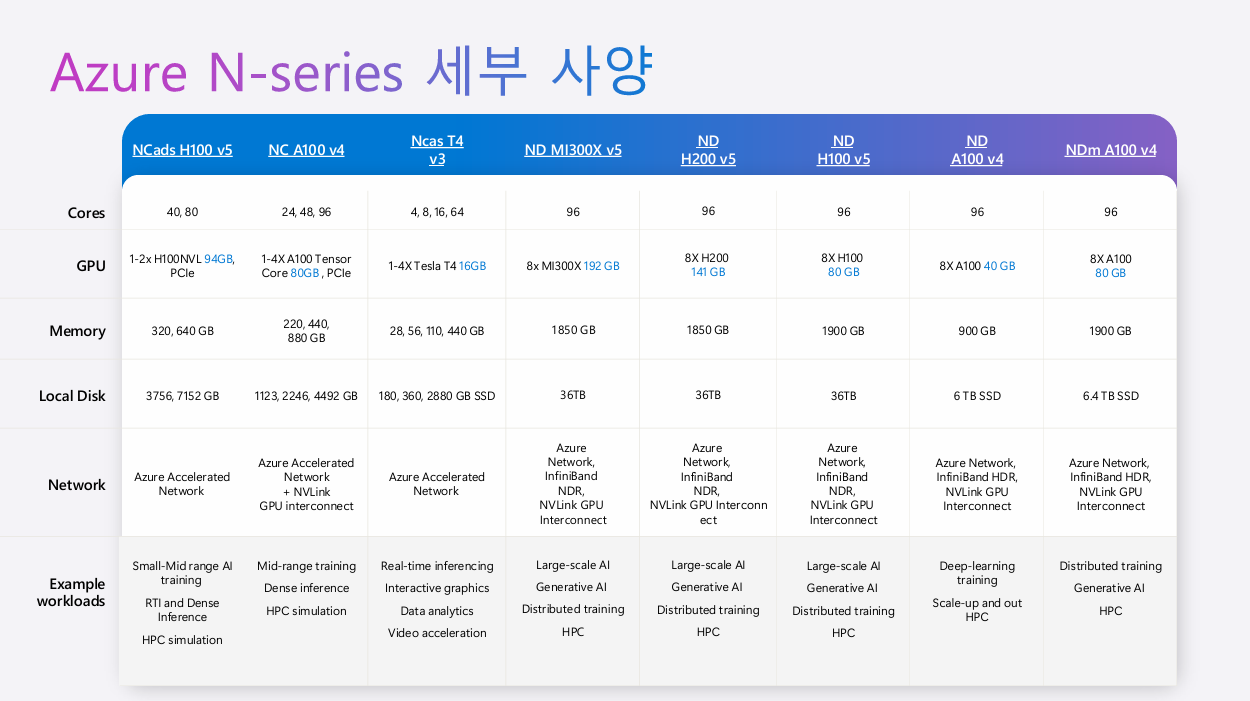 Azure N-series 세부 사양

| | NCads H100 v5 | NC A100 v4 | Ncas T4 v3 | ND MI300X v5 | ND H200 v5 | ND H100 v5 | ND A100 v4 | NDm A100 v4 |
|---|---|---|---|---|---|---|---|---|
| Cores | 40, 80 | 24, 48, 96 | 4, 8, 16, 64 | 96 | 96 | 96 | 96 | 96 |
| GPU | 1-2x H100NVL 94GB, PCIe | 1-4X A100 Tensor Core 80GB , PCIe | 1-4X Tesla T4 16GB | 8x MI300X 192 GB | 8X H200 141 GB | 8X H100 80 GB | 8X A100 40 GB | 8X A100 80 GB |
| Memory | 320, 640 GB | 220, 440, 880 GB | 28, 56, 110, 440 GB | 1850 GB | 1850 GB | 1900 GB | 900 GB | 1900 GB |
| Local Disk | 3756, 7152 GB | 1123, 2246, 4492 GB | 180, 360, 2880 GB SSD | 36TB | 36TB | 36TB | 6 TB SSD | 6.4 TB SSD |
| Network | Azure Accelerated Network | Azure Accelerated Network + NVLink GPU interconnect | Azure Accelerated Network | Azure Network, InfiniBand NDR, NVLink GPU Interconnect | Azure Network, InfiniBand NDR, NVLink GPU Interconnect | Azure Network, InfiniBand NDR, NVLink GPU Interconnect | Azure Network, InfiniBand HDR, NVLink GPU Interconnect | Azure Network, InfiniBand HDR, NVLink GPU Interconnect |
| Example workloads | Small-Mid range AI training RTI and Dense Inference HPC simulation | Mid-range training Dense inference HPC simulation | Real-time inferencing Interactive graphics Data analytics Video acceleration | Large-scale AI Generative AI Distributed training HPC | Large-scale AI Generative AI Distributed training HPC | Large-scale AI Generative AI Distributed training HPC | Deep-learning training Scale-up and out HPC | Distributed training Generative AI HPC |